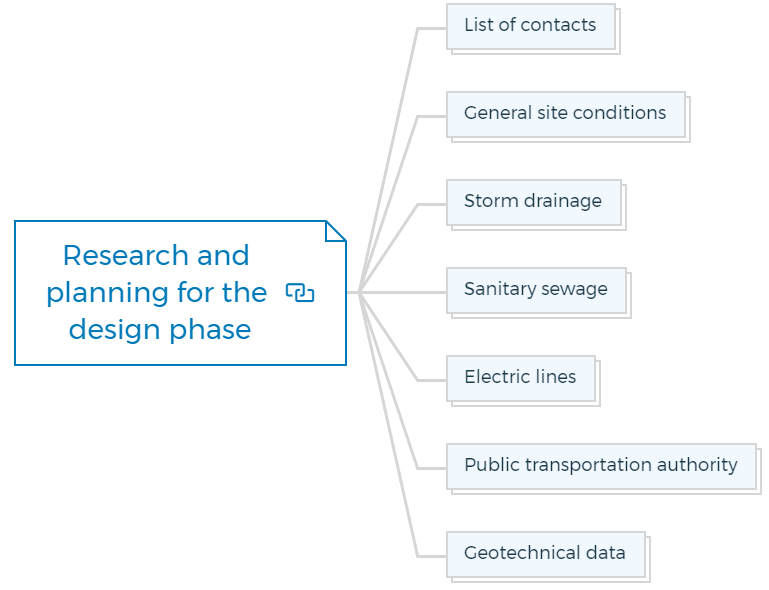 Research and planning for the design phase

List of contacts

General site conditions

Storm drainage

Sanitary sewage

Electric lines

Public transportation authority

Geotechnical data